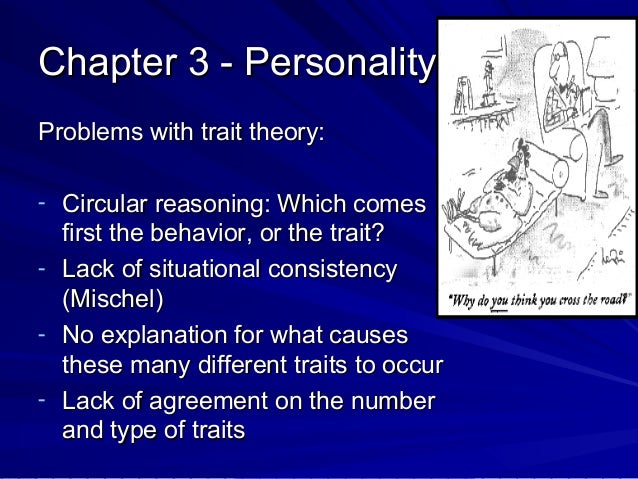 Chapter 3 - Personality

Problems with trait theory:

- Circular reasoning: Which comes first the behavior, or the trait?
- Lack of situational consistency (Mischel)
- No explanation for what causes these many different traits to occur
- Lack of agreement on the number and type of traits

"Why do you think you cross the road?"